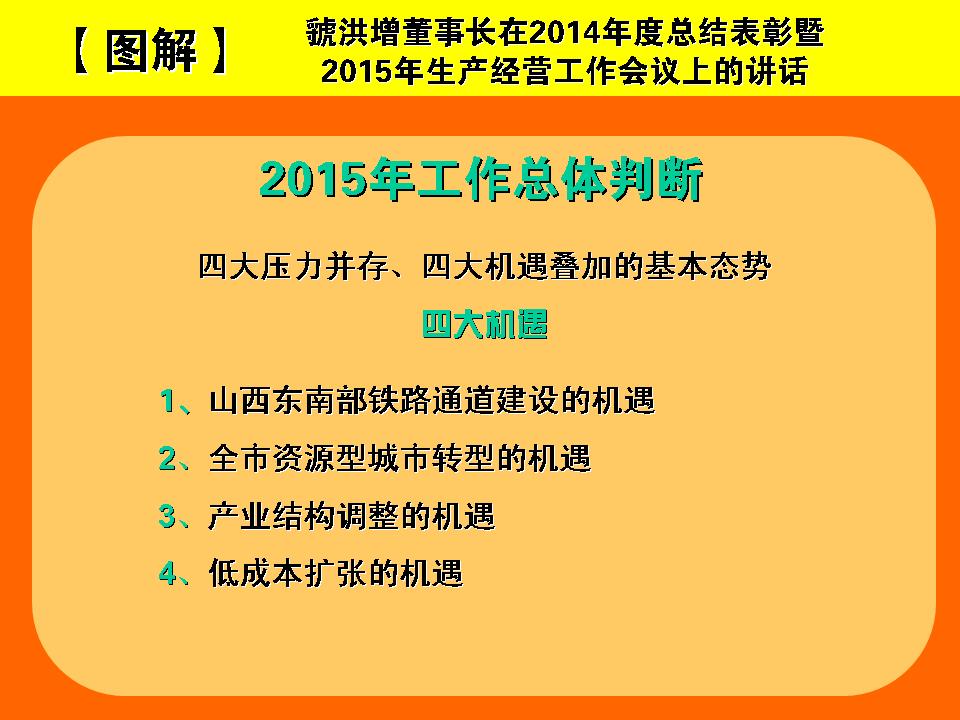 【图解】 虢洪增董事长在2014年度总结表彰暨2015年生产经营工作会议上的讲话

2015年工作总体判断

四大压力并存、四大机遇叠加的基本态势

四大机遇

1、山西东南部铁路通道建设的机遇

2、全市资源型城市转型的机遇

3、产业结构调整的机遇

4、低成本扩张的机遇